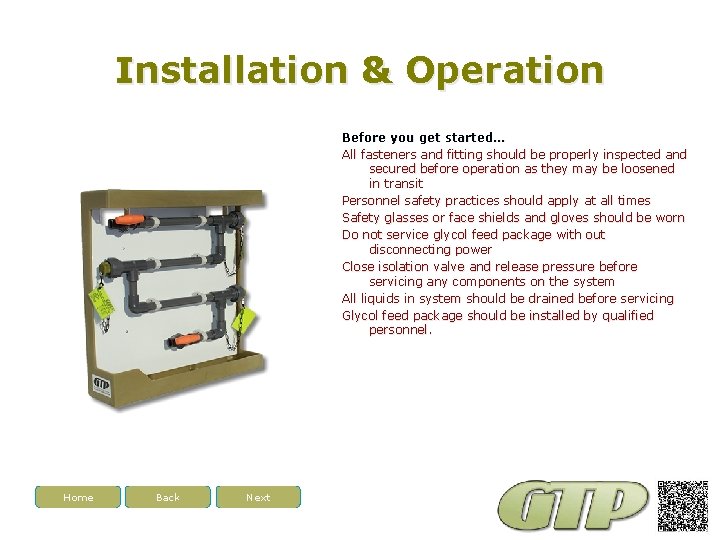 Installation & Operation

Before you get started...

All fasteners and fitting should be properly inspected and secured before operation as they may be loosened in transit

Personnel safety practices should apply at all times

Safety glasses or face shields and gloves should be worn

Do not service glycol feed package with out disconnecting power

Close isolation valve and release pressure before servicing any components on the system

All liquids in system should be drained before servicing

Glycol feed package should be installed by qualified personnel.

GTP

Home Back Next

GTP